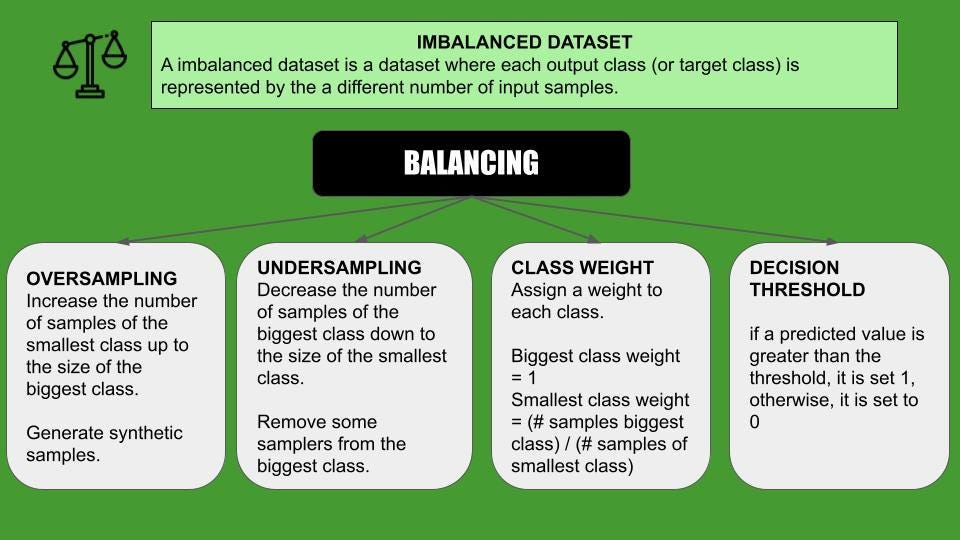 IMBALANCED DATASET
A imbalanced dataset is a dataset where each output class (or target class) is represented by the a different number of input samples.

BALANCING

OVERSAMPLING
Increase the number of samples of the smallest class up to the size of the biggest class.

Generate synthetic samples.

UNDERSAMPLING
Decrease the number of samples of the biggest class down to the size of the smallest class.

Remove some samplers from the biggest class.

CLASS WEIGHT
Assign a weight to each class.

Biggest class weight = 1
Smallest class weight = (# samples biggest class) / (# samples of smallest class)

DECISION THRESHOLD

if a predicted value is greater than the threshold, it is set 1, otherwise, it is set to 0